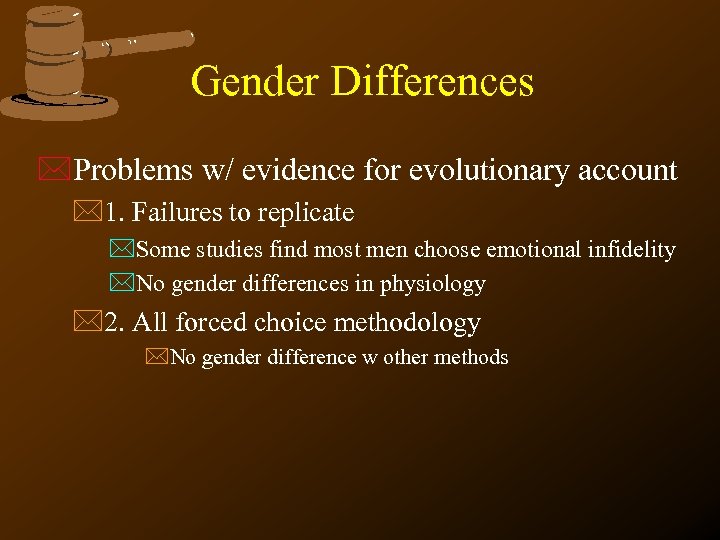 Gender Differences

Problems w/ evidence for evolutionary account

1. Failures to replicate

Some studies find most men choose emotional infidelity

No gender differences in physiology

2. All forced choice methodology

No gender difference w other methods